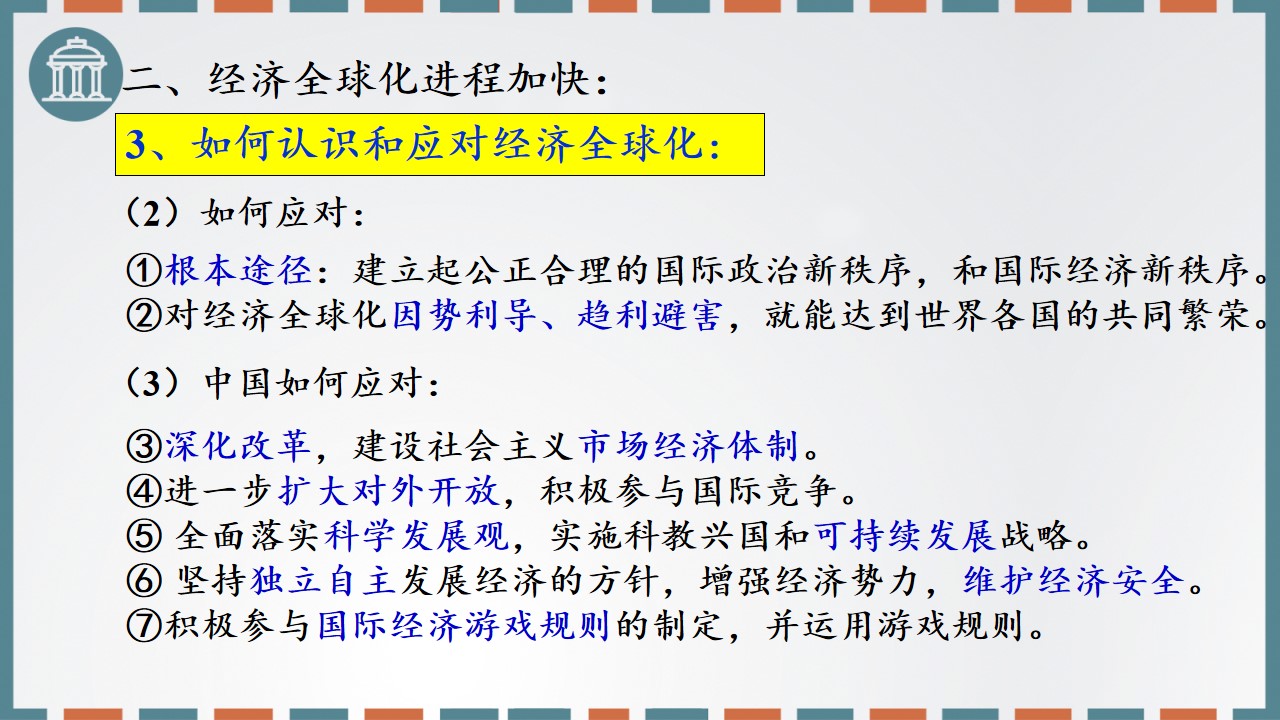 二、经济全球化进程加快：

3、如何认识和应对经济全球化：

（2）如何应对：

①根本途径：建立起公正合理的国际政治新秩序，和国际经济新秩序。
②对经济全球化因势利导、趋利避害，就能达到世界各国的共同繁荣。

（3）中国如何应对：

③深化改革，建设社会主义市场经济体制。
④进一步扩大对外开放，积极参与国际竞争。
⑤ 全面落实科学发展观，实施科教兴国和可持续发展战略。
⑥ 坚持独立自主发展经济的方针，增强经济势力，维护经济安全。
⑦积极参与国际经济游戏规则的制定，并运用游戏规则。